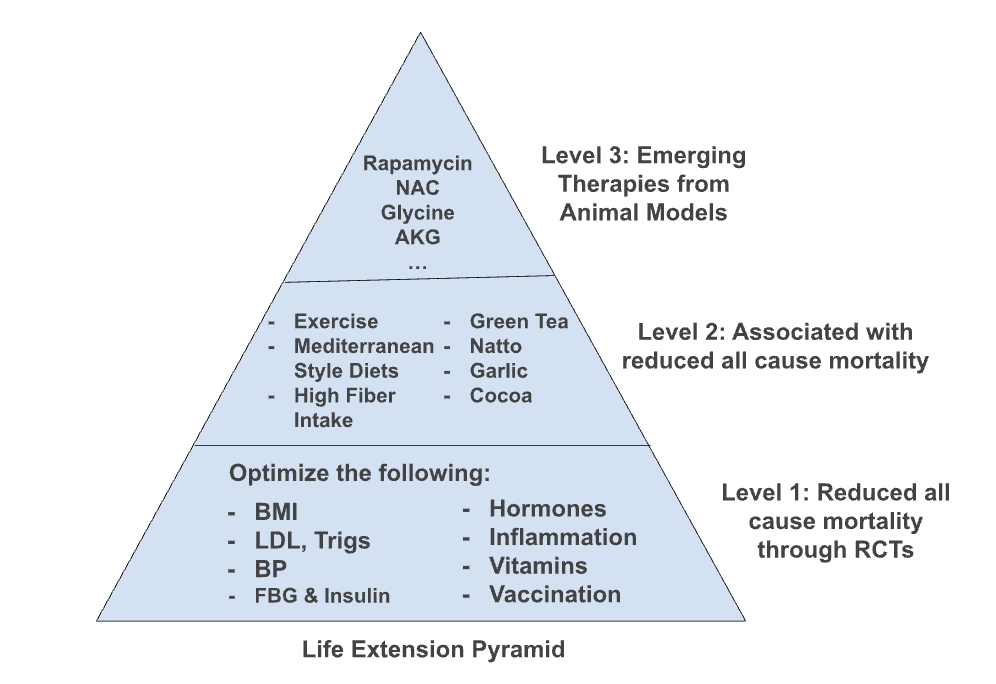 Rapamycin
NAC
Glycine
AKG
...

Level 3: Emerging Therapies from Animal Models

- Exercise
- Mediterranean Style Diets
- High Fiber Intake

- Green Tea
- Natto
- Garlic
- Cocoa

Level 2: Associated with reduced all cause mortality

Optimize the following:

- BMI
- LDL, Trigs
- BP
- FBG & Insulin

- Hormones
- Inflammation
- Vitamins
- Vaccination

Level 1: Reduced all cause mortality through RCTs

Life Extension Pyramid